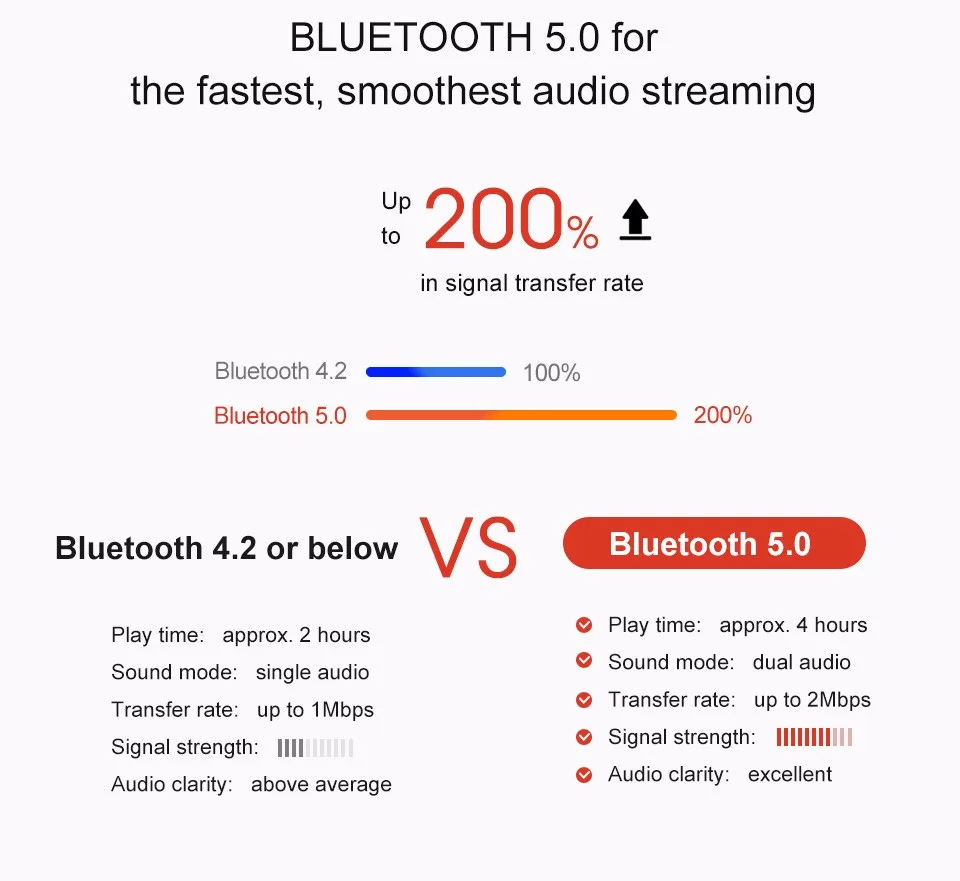 BLUETOOTH 5.0 for
the fastest, smoothest audio streaming

Up to 200% in signal transfer rate

Bluetooth 4.2 100%
Bluetooth 5.0 200%

Bluetooth 4.2 or below

VS

Bluetooth 5.0

Play time: approx. 2 hours
Sound mode: single audio
Transfer rate: up to 1Mbps
Signal strength:
Audio clarity: above average

Play time: approx. 4 hours
Sound mode: dual audio
Transfer rate: up to 2Mbps
Signal strength:
Audio clarity: excellent